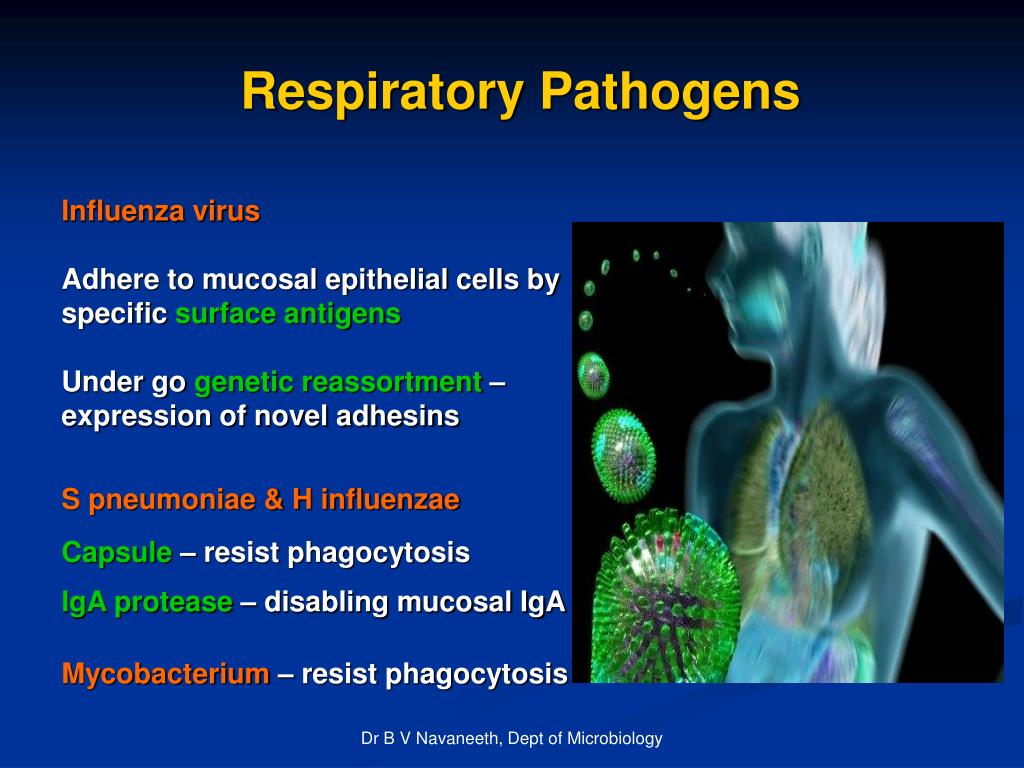 Respiratory Pathogens

Influenza virus

Adhere to mucosal epithelial cells by specific surface antigens

Under go genetic reassortment – expression of novel adhesins

S pneumoniae & H influenzae

Capsule – resist phagocytosis

IgA protease – disabling mucosal IgA

Mycobacterium – resist phagocytosis

Dr B V Navaneeth, Dept of Microbiology